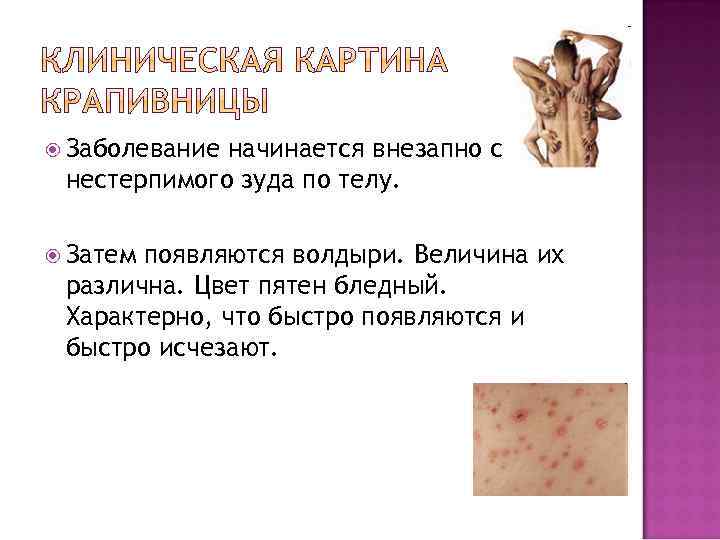 КЛИНИЧЕСКАЯ КАРТИНА КРАПИВНИЦЫ

Заболевание начинается внезапно с нестерпимого зуда по телу.

Затем появляются волдыри. Величина их различна. Цвет пятен бледный. Характерно, что быстро появляются и быстро исчезают.